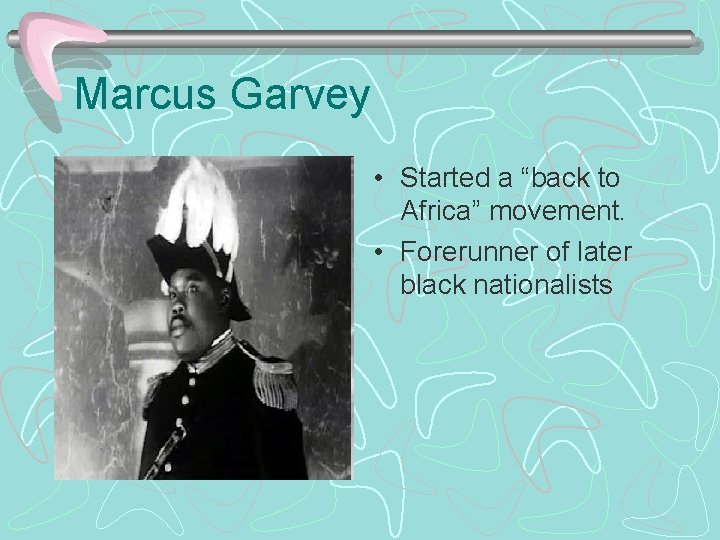 Marcus Garvey

• Started a “back to Africa” movement.
• Forerunner of later black nationalists